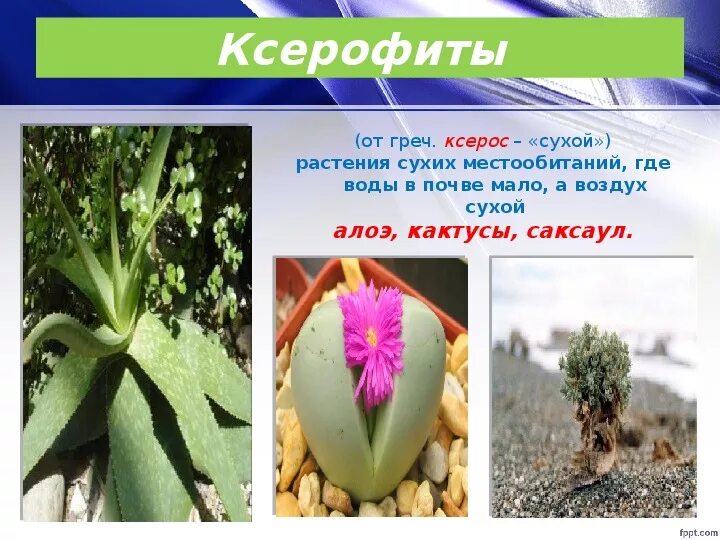 Ксерофиты

(от греч. ксерос – «сухой») растения сухих местообитаний, где воды в почве мало, а воздух сухой

алоэ, кактусы, саксаул.

fppt.com